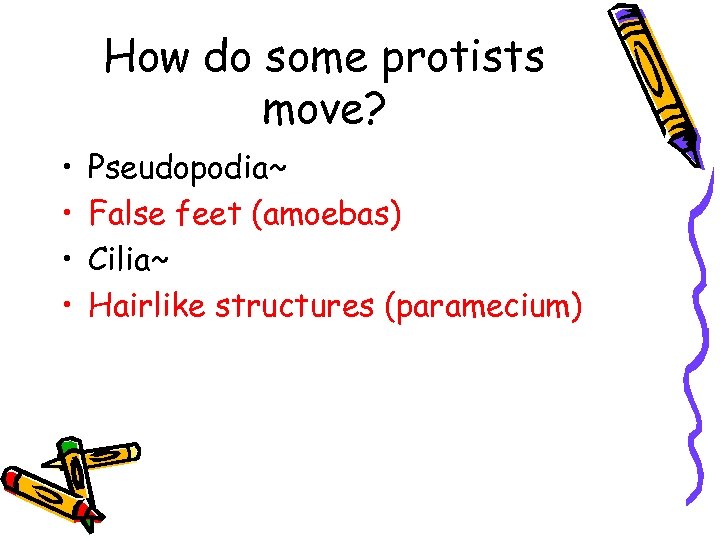 How do some protists move?

• Pseudopodia~
• False feet (amoebas)
• Cilia~
• Hairlike structures (paramecium)